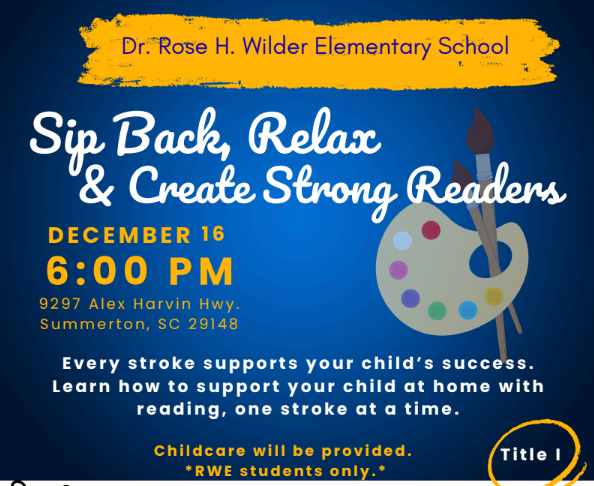 Dr. Rose H. Wilder Elementary School

Sip Back, Relax & Create Strong Readers

DECEMBER 16
6:00 PM
9297 Alex Harvin Hwy.
Summerton, SC 29148

Every stroke supports your child's success. Learn how to support your child at home with reading, one stroke at a time.

Childcare will be provided.
*RWE students only.*

Title I